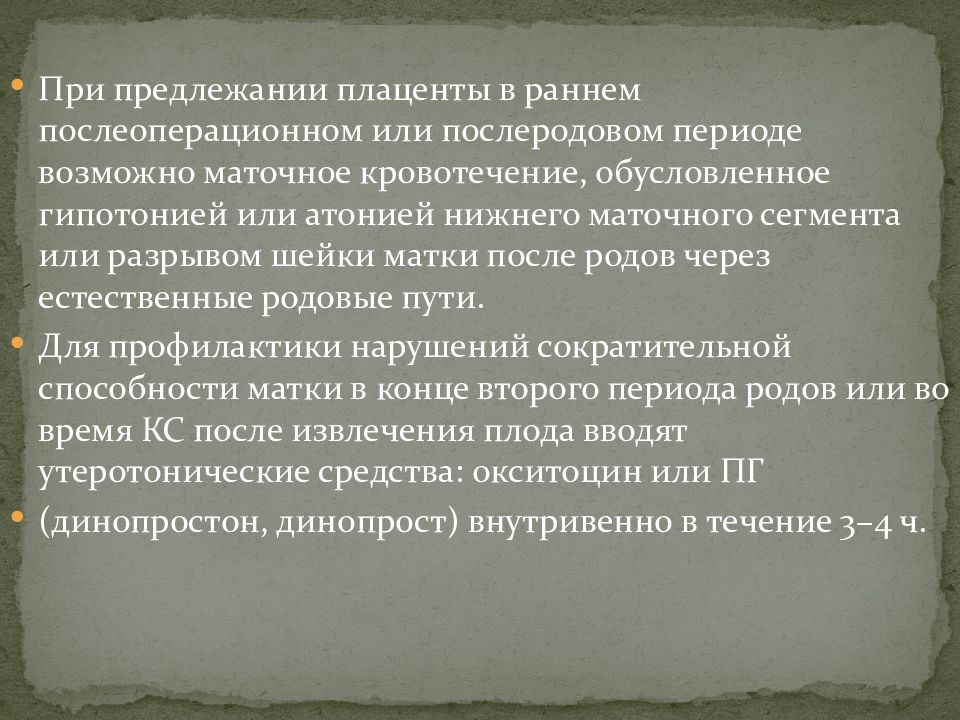 • При предлежании плаценты в раннем послеоперационном или послеродовом периоде возможно маточное кровотечение, обусловленное гипотонией или атонией нижнего маточного сегмента или разрывом шейки матки после родов через естественные родовые пути.
• Для профилактики нарушений сократительной способности матки в конце второго периода родов или во время КС после извлечения плода вводят утеротонические средства: окситоцин или ПГ
• (динопростон, динопрост) внутривенно в течение 3–4 ч.